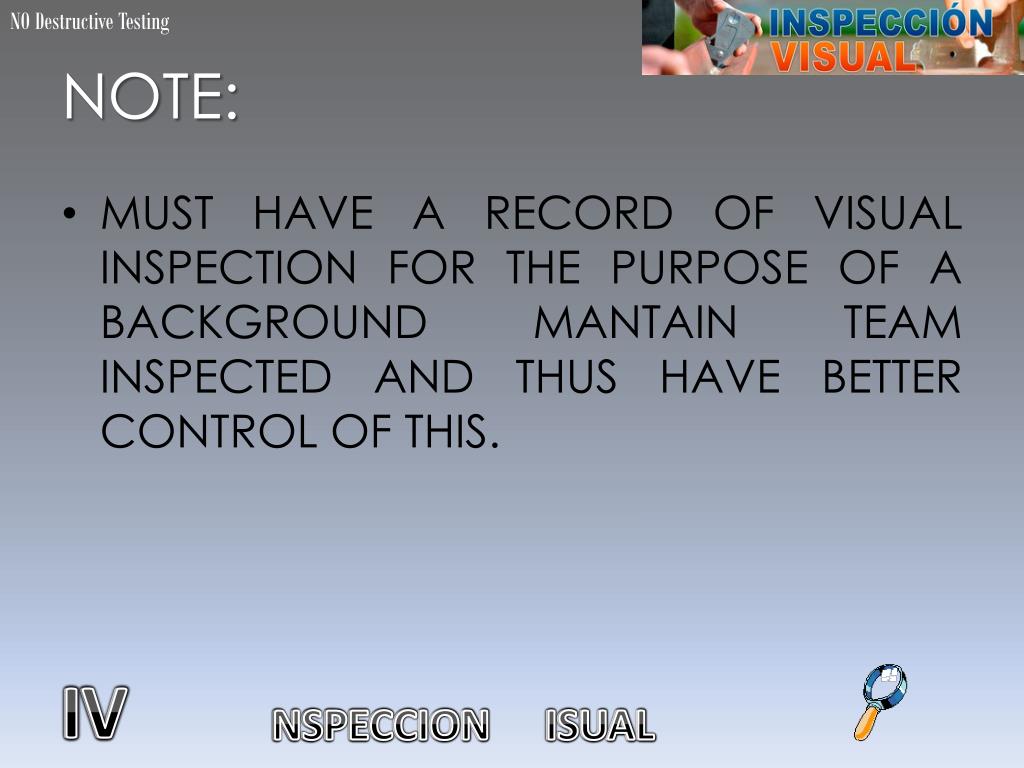 NO Destructive Testing

INSPECCIÓN VISUAL

NOTE:

• MUST HAVE A RECORD OF VISUAL INSPECTION FOR THE PURPOSE OF A BACKGROUND MANTAIN TEAM INSPECTED AND THUS HAVE BETTER CONTROL OF THIS.

IV NSPECCION ISUAL